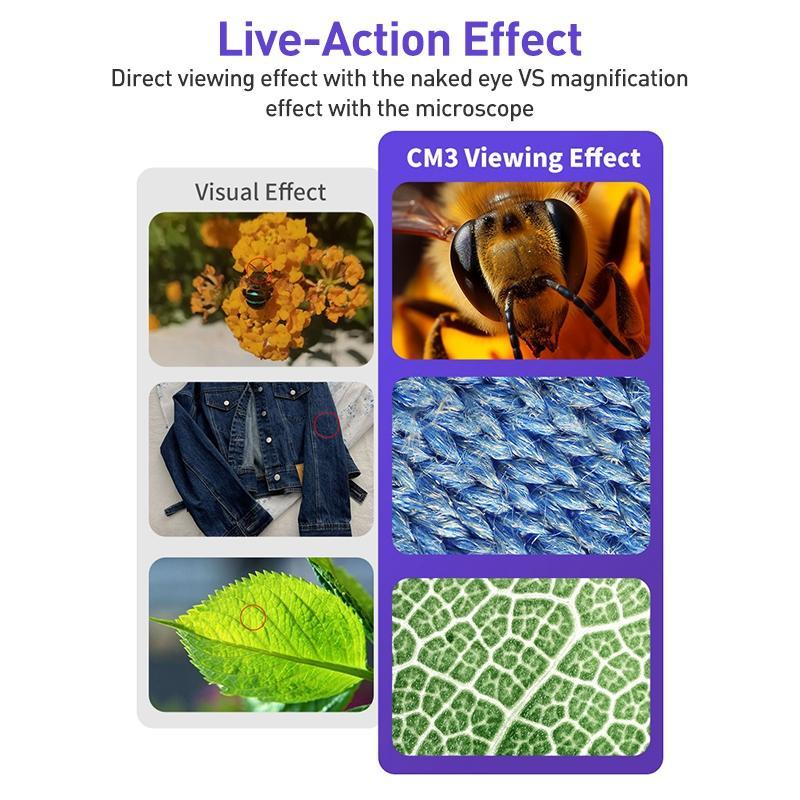 Live-Action Effect

Direct viewing effect with the naked eye VS magnification effect with the microscope

Visual Effect

CM3 Viewing Effect